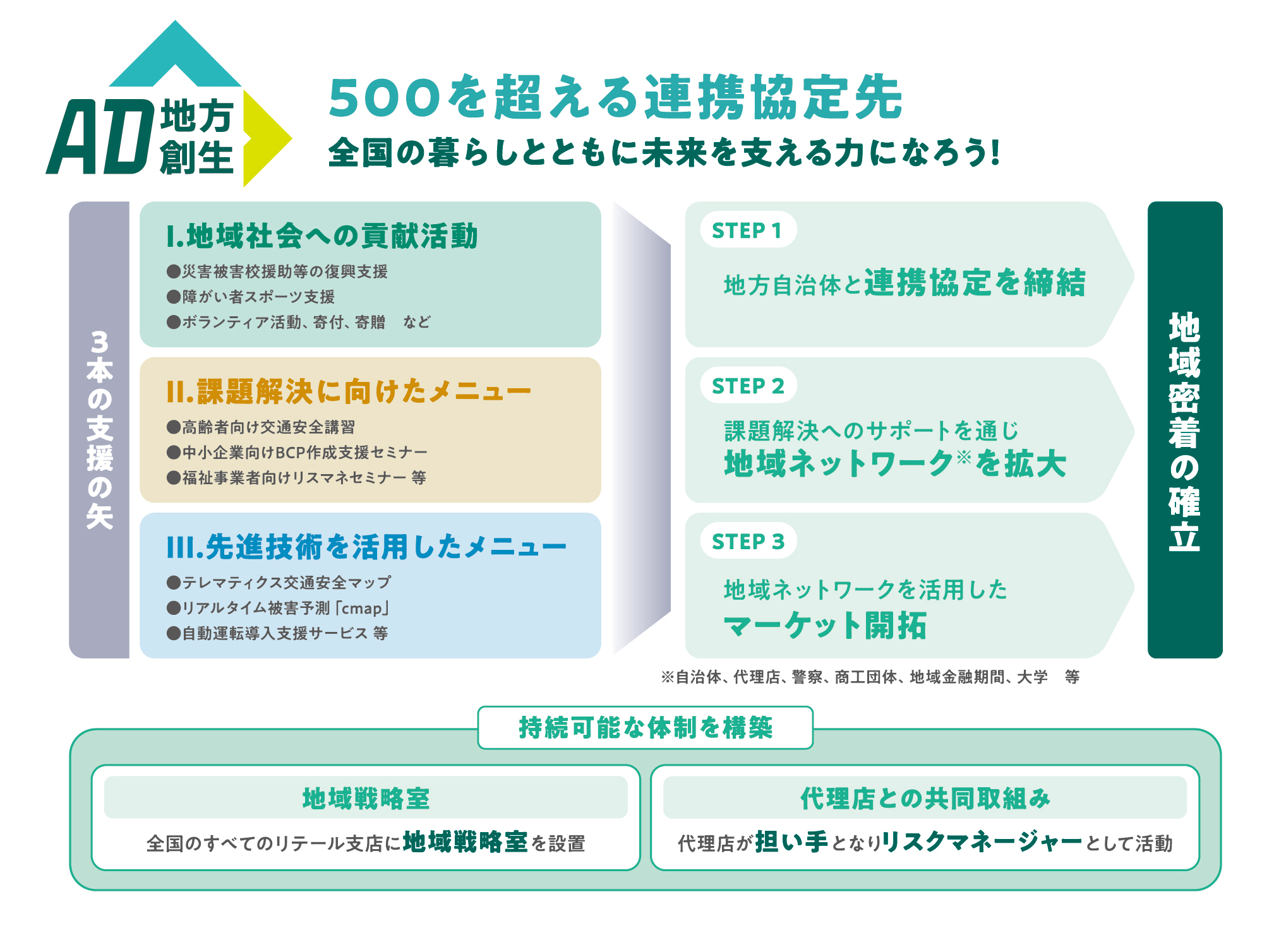 AD 地方創生

500を超える連携協定先
全国の暮らしとともに未来を支える力になろう!

3本の支援の矢

I.地域社会への貢献活動
●災害被害校援助等の復興支援
●障がい者スポーツ支援
●ボランティア活動、寄付、寄贈　など

II.課題解決に向けたメニュー
●高齢者向け交通安全講習
●中小企業向けBCP作成支援セミナー
●福祉事業者向けリスマネセミナー 等

III.先進技術を活用したメニュー
●テレマティクス交通安全マップ
●リアルタイム被害予測「cmap」
●自動運転導入支援サービス 等

STEP 1
地方自治体と連携協定を締結

STEP 2
課題解決へのサポートを通じ
地域ネットワーク※を拡大

STEP 3
地域ネットワークを活用した
マーケット開拓

地域密着の確立

※自治体、代理店、警察、商工団体、地域金融期間、大学　等

持続可能な体制を構築

地域戦略室
全国のすべてのリテール支店に地域戦略室を設置

代理店との共同取組み
代理店が担い手となりリスクマネージャーとして活動